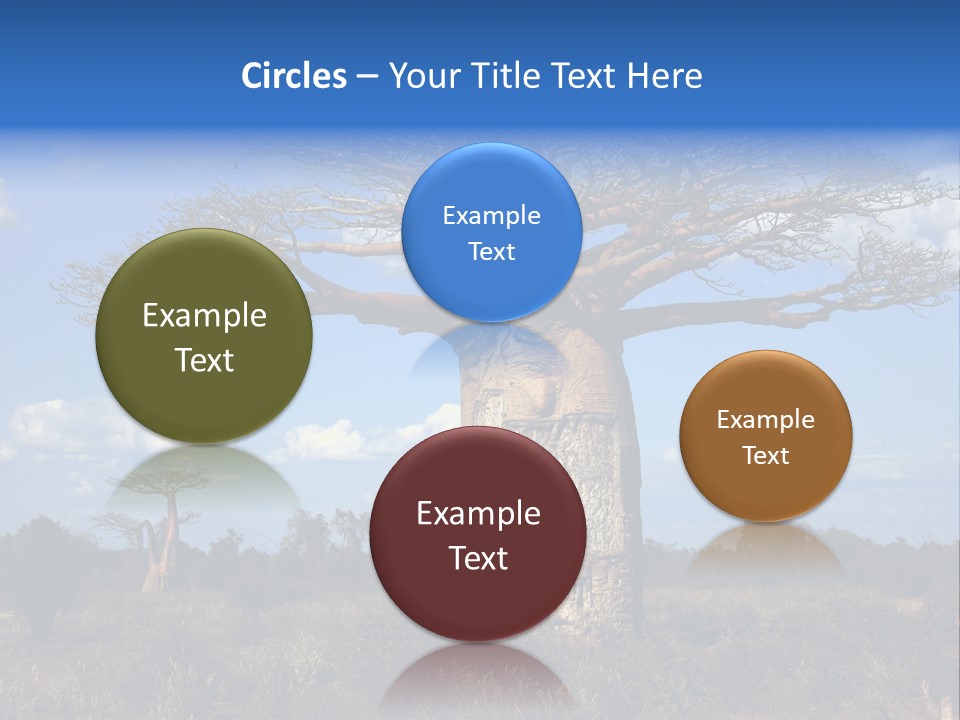 Circles – Your Title Text Here

Example Text

Example Text

Example Text

Example Text